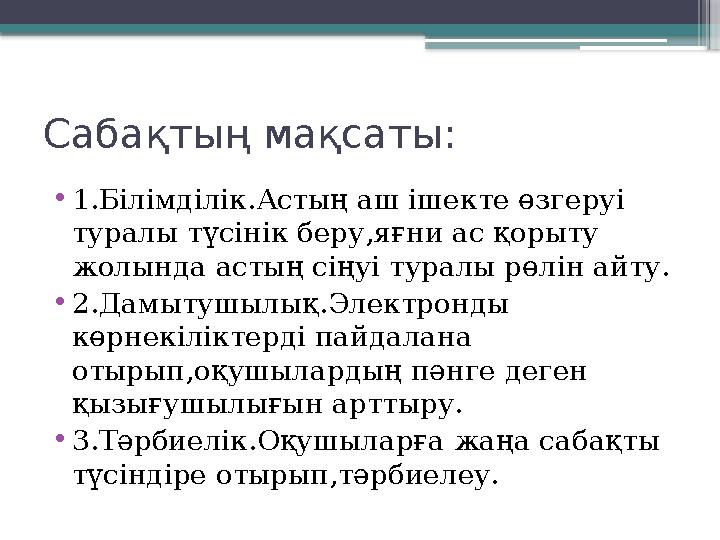 Сабақтың мақсаты:

• 1.Білімділік.Астың аш ішекте өзгеруі туралы түсінік беру,яғни ас қорыту жолында астың сіңуі туралы рөлін айту.

• 2.Дамытушылық.Электронды көрнекіліктерді пайдалана отырып,оқушылардың пәнге деген қызығушылығын арттыру.

• 3.Тәрбиелік.Оқушыларға жаңа сабақты түсіндіре отырып,тәрбиелеу.